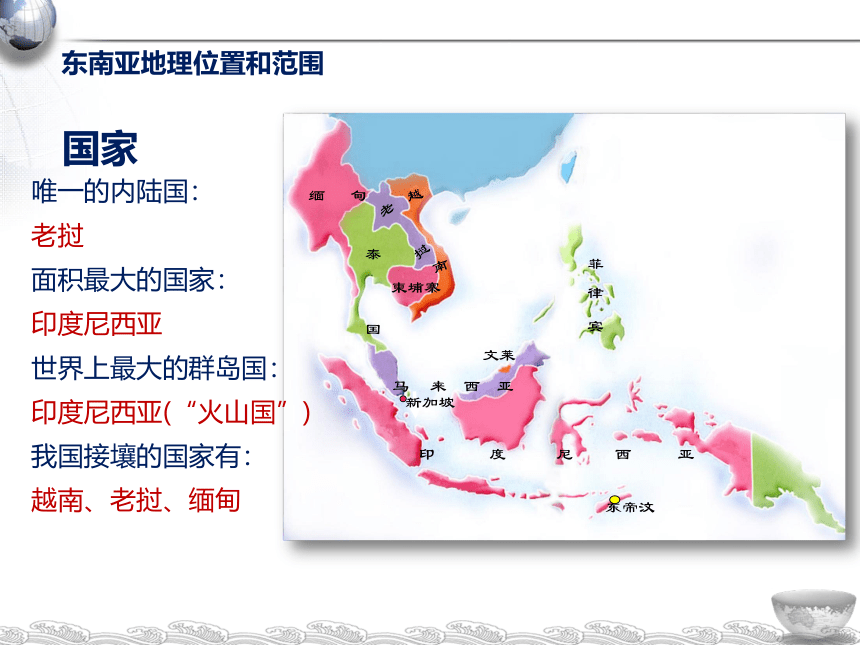 东南亚地理位置和范围

国家

唯一的内陆国：
老挝
面积最大的国家：
印度尼西亚
世界上最大的群岛国：
印度尼西亚(“火山国”)
我国接壤的国家有：
越南、老挝、缅甸

缅甸
老挝
越南
泰国
柬埔寨
菲律宾
文莱
马来西亚
新加坡
印度尼西亚
东帝汶